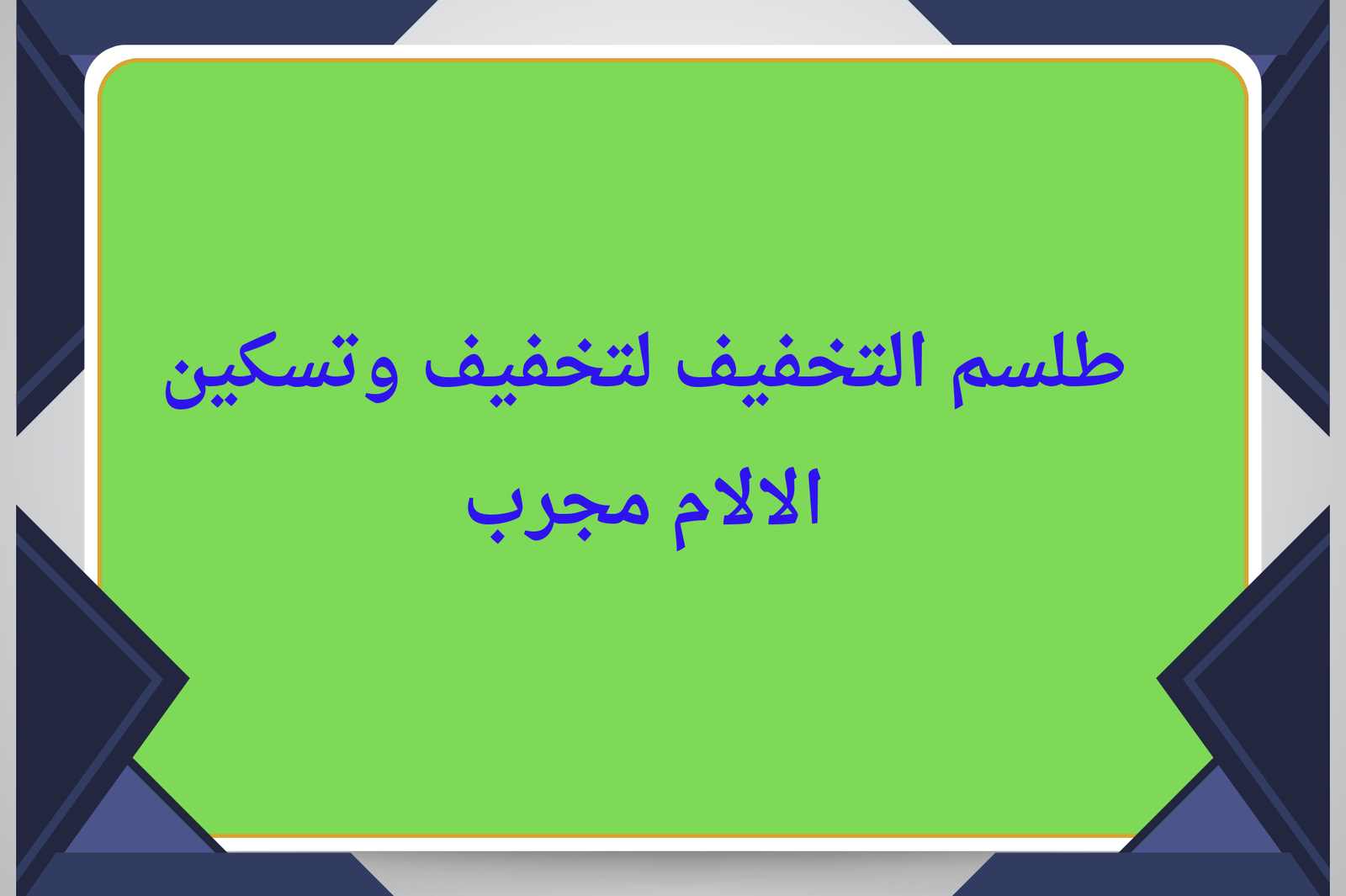 طلسم التخفيف لتخفيف وتسكين الالام مجرب